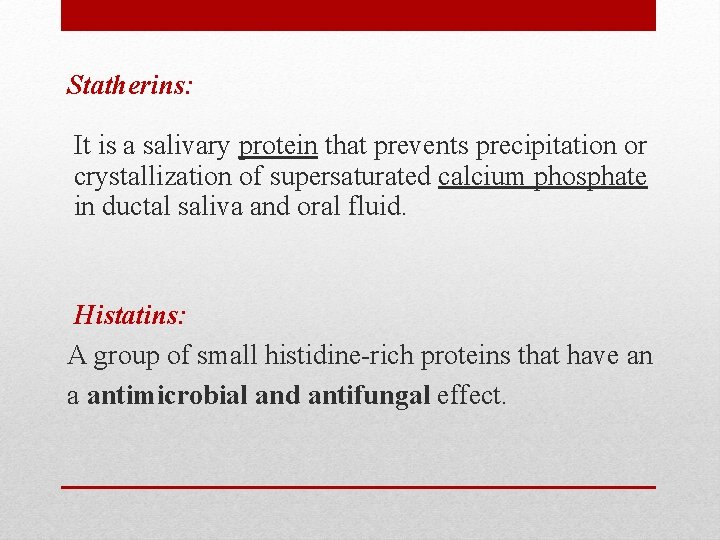 Statherins:

It is a salivary protein that prevents precipitation or crystallization of supersaturated calcium phosphate in ductal saliva and oral fluid.

Histatins:

A group of small histidine-rich proteins that have an a antimicrobial and antifungal effect.